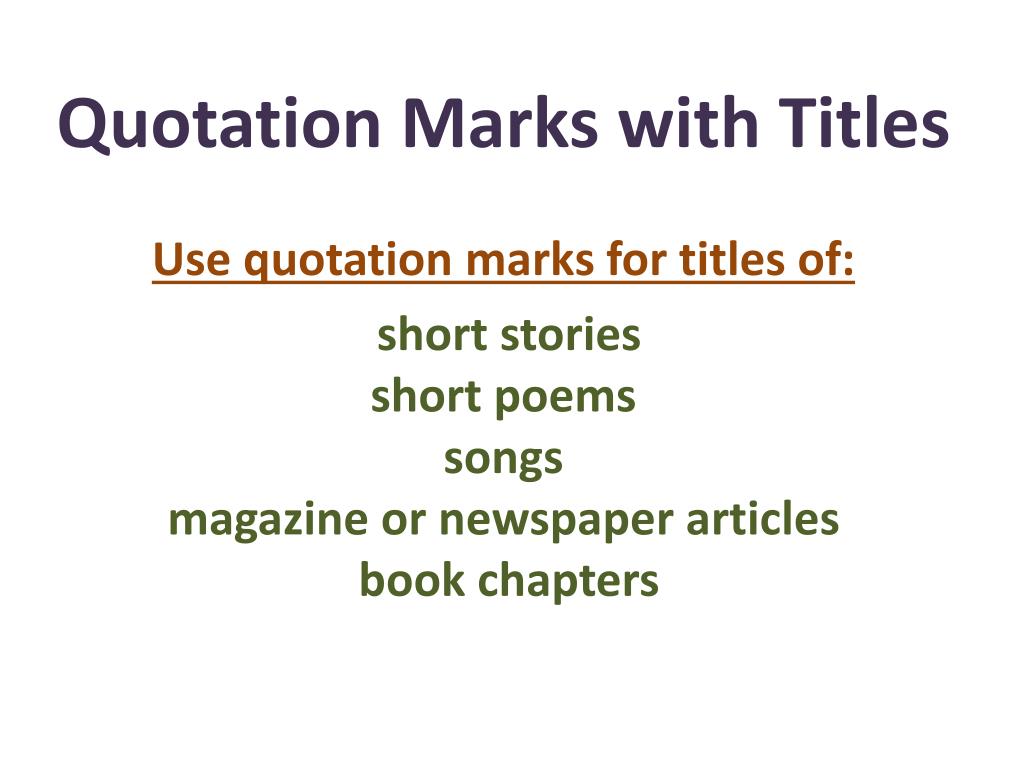 Quotation Marks with Titles

Use quotation marks for titles of:

short stories
short poems
songs
magazine or newspaper articles
book chapters